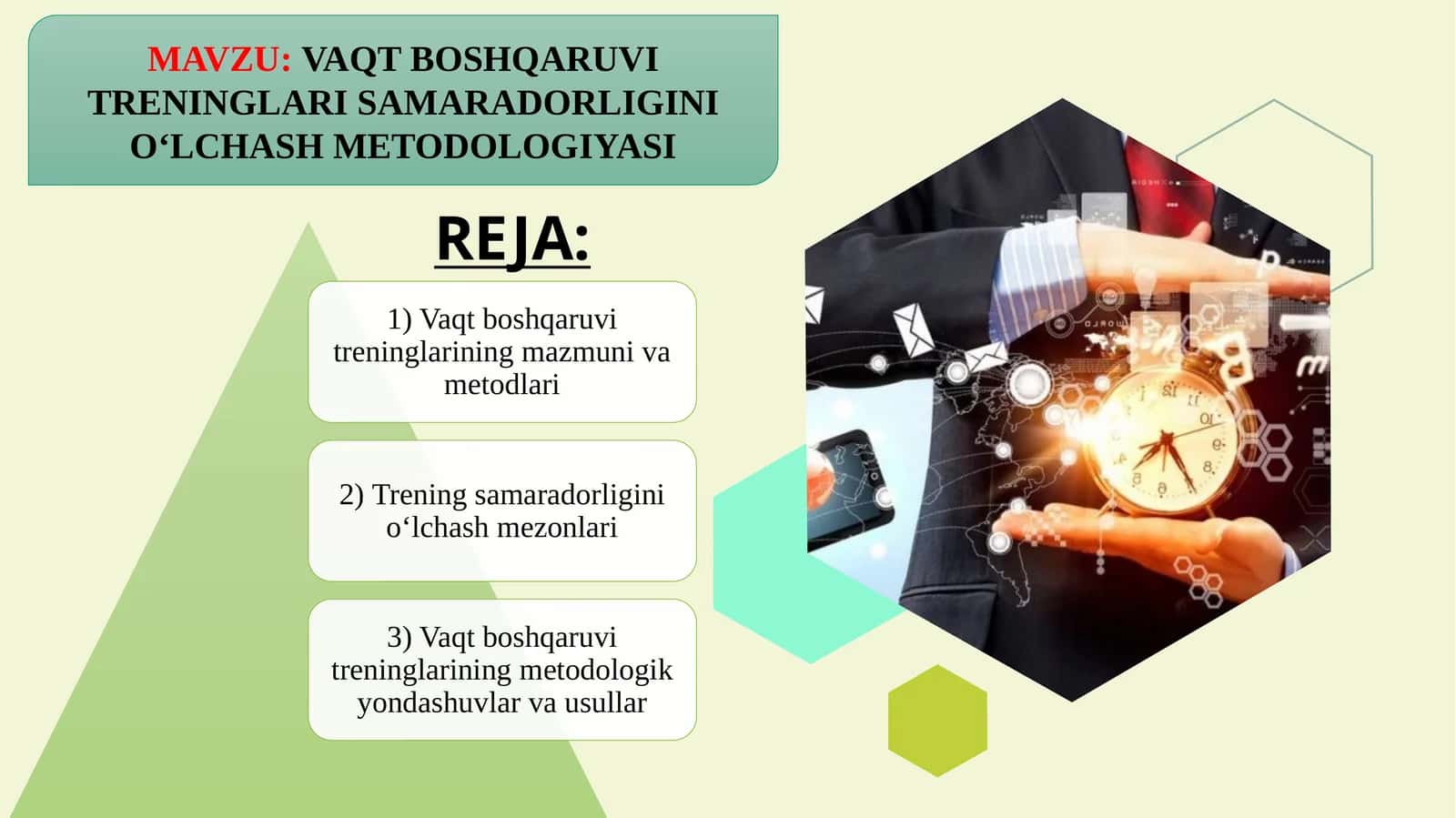 MAVZU: VAQT BOSHQARUVI TRENINGLARI SAMARADORLIGINI O‘LCHASH METODOLOGIYASI

REJA:

1) Vaqt boshqaruvi treninglarining mazmuni va metodlari

2) Trening samaradorligini o‘lchash mezonlari

3) Vaqt boshqaruvi treninglarining metodologik yondashuvlar va usullar